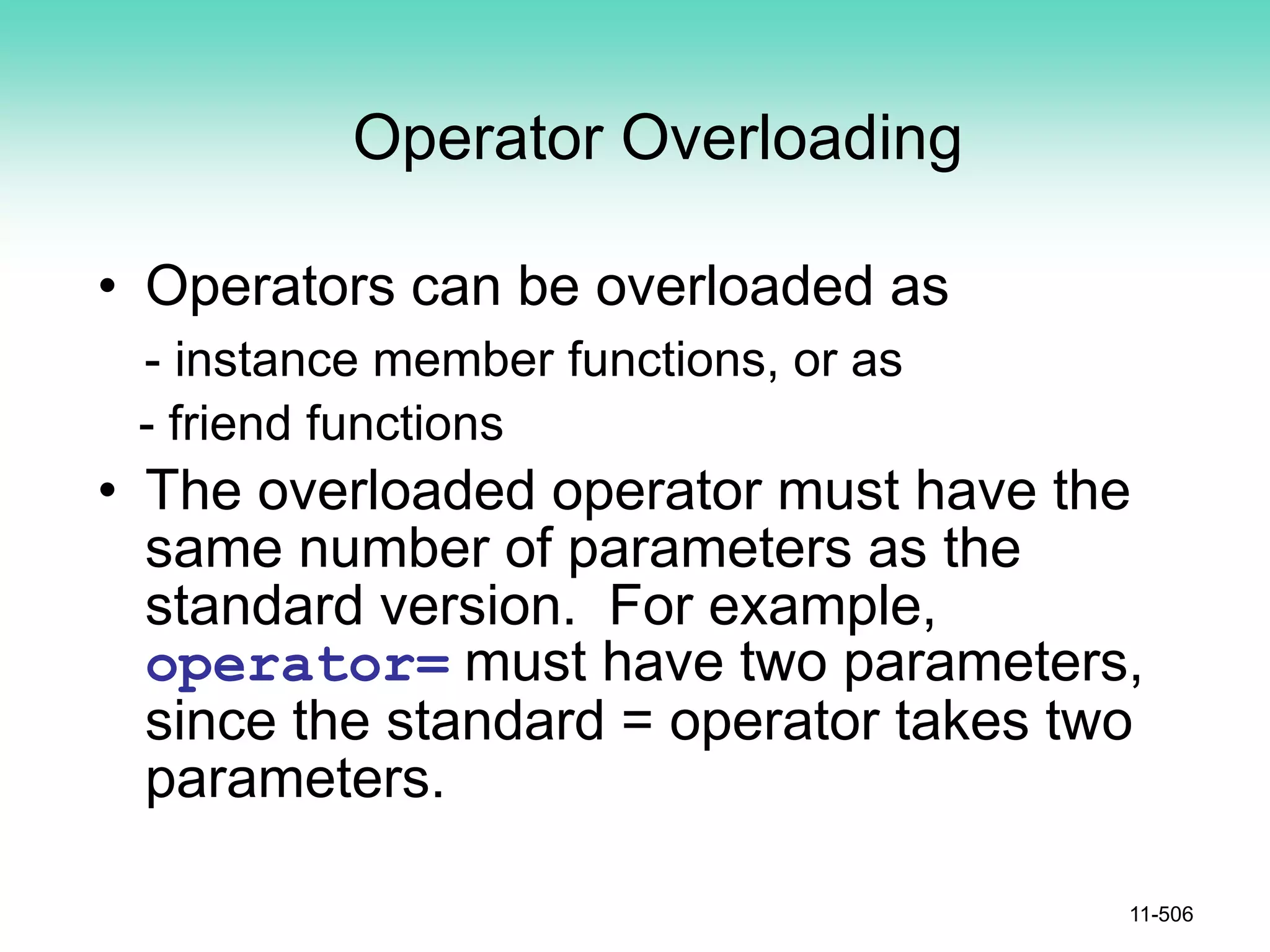 Operator Overloading

• Operators can be overloaded as

- instance member functions, or as

- friend functions

• The overloaded operator must have the same number of parameters as the standard version. For example, operator= must have two parameters, since the standard = operator takes two parameters.

11-506